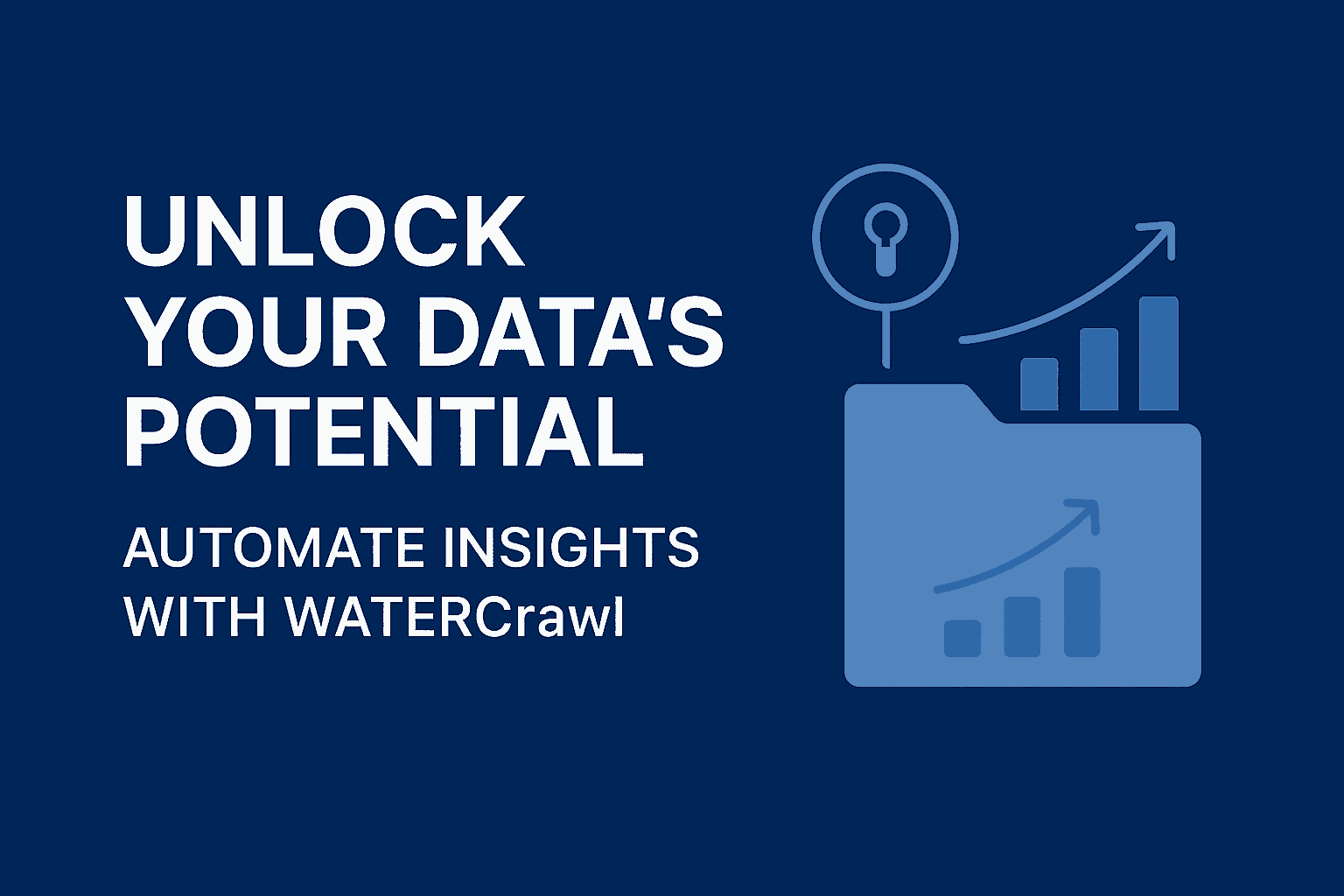 UNLOCK YOUR DATA'S POTENTIAL

AUTOMATE INSIGHTS WITH WATERCrawl